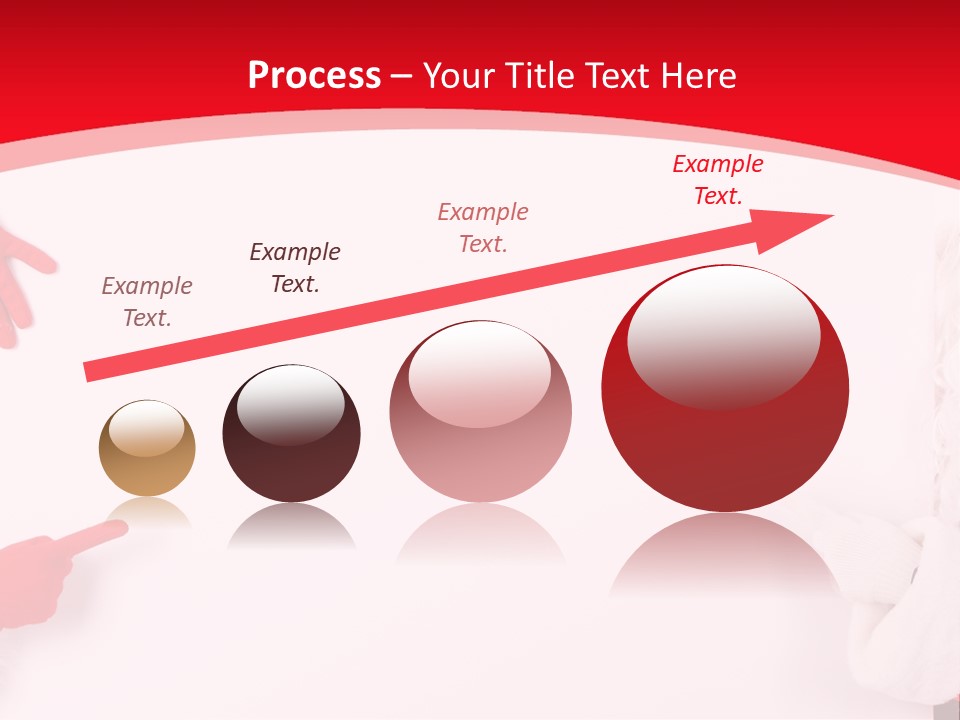 Process – Your Title Text Here

Example Text.

Example Text.

Example Text.

Example Text.